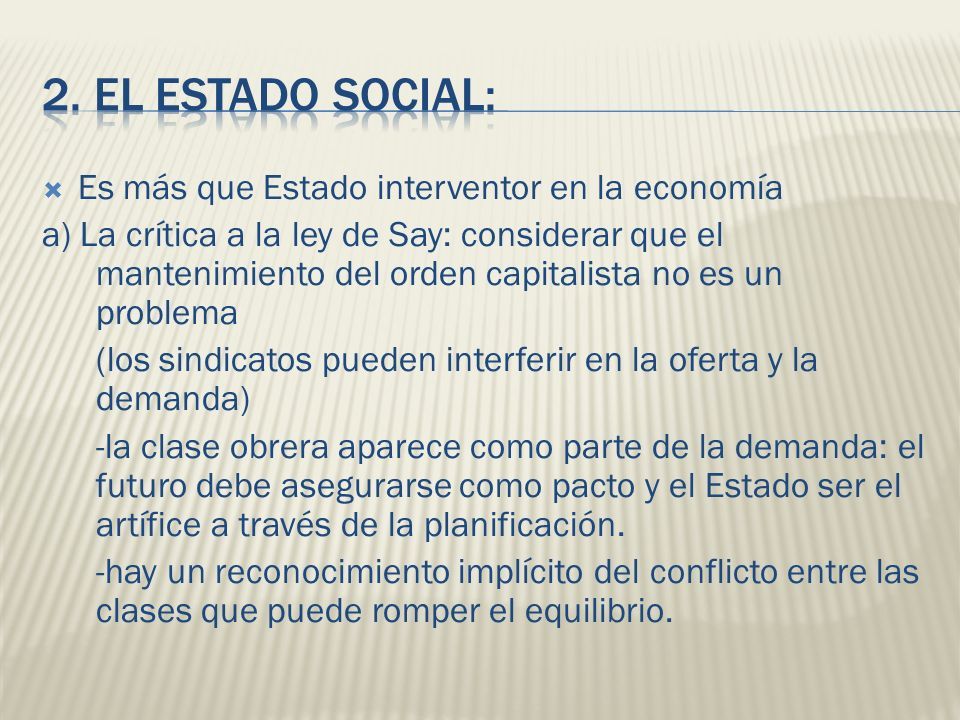 2. EL ESTADO SOCIAL:

Es más que Estado interventor en la economía

a) La crítica a la ley de Say: considerar que el mantenimiento del orden capitalista no es un problema

(los sindicatos pueden interferir en la oferta y la demanda)

-la clase obrera aparece como parte de la demanda: el futuro debe asegurarse como pacto y el Estado ser el artífice a través de la planificación.

-hay un reconocimiento implícito del conflicto entre las clases que puede romper el equilibrio.